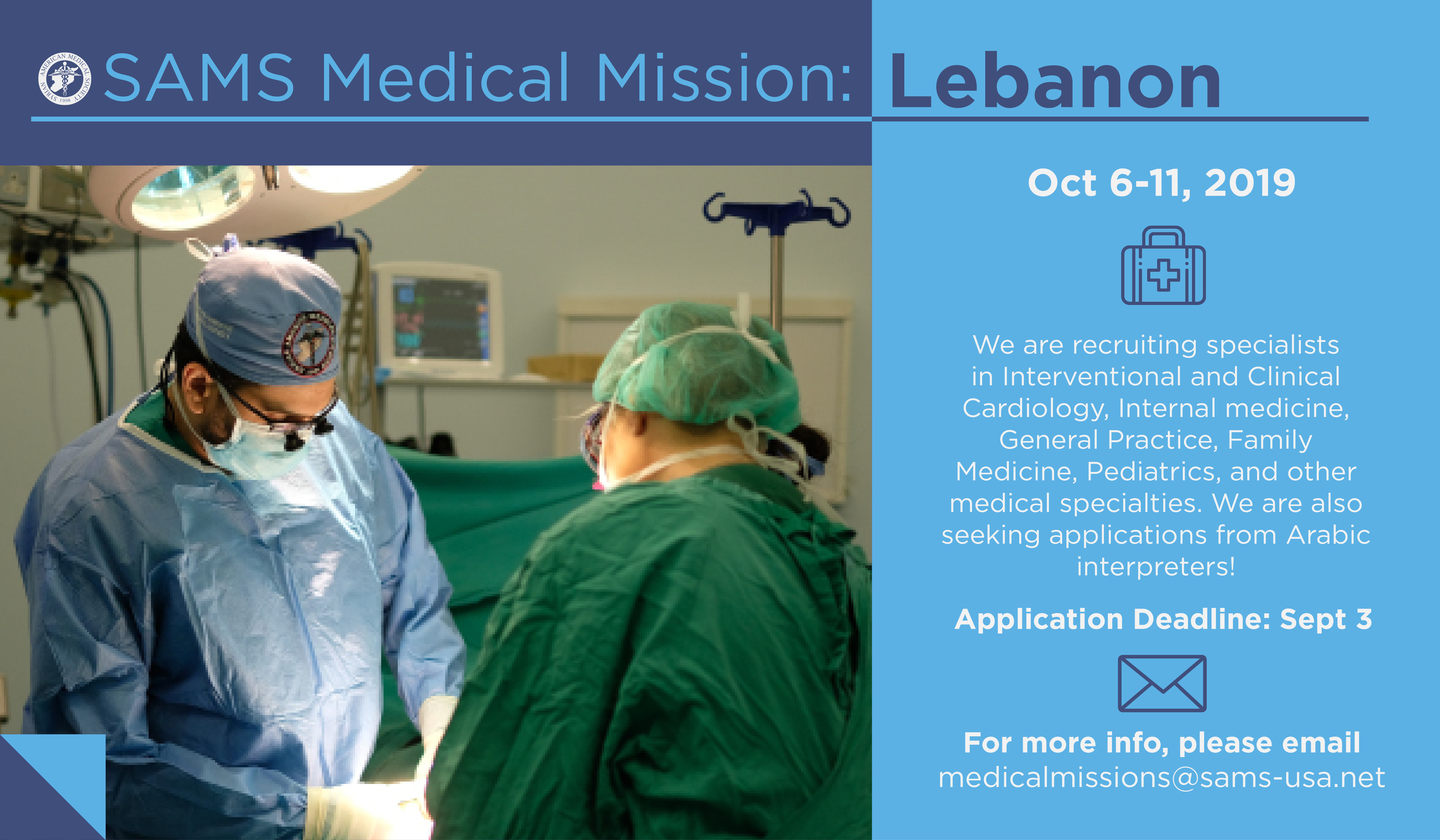 SYRIAN AMERICAN MEDICAL SOCIETY 1998

SAMS Medical Mission: Lebanon

Oct 6-11, 2019

We are recruiting specialists in Interventional and Clinical Cardiology, Internal medicine, General Practice, Family Medicine, Pediatrics, and other medical specialties. We are also seeking applications from Arabic interpreters!

Application Deadline: Sept 3

For more info, please email medicalmissions@sams-usa.net